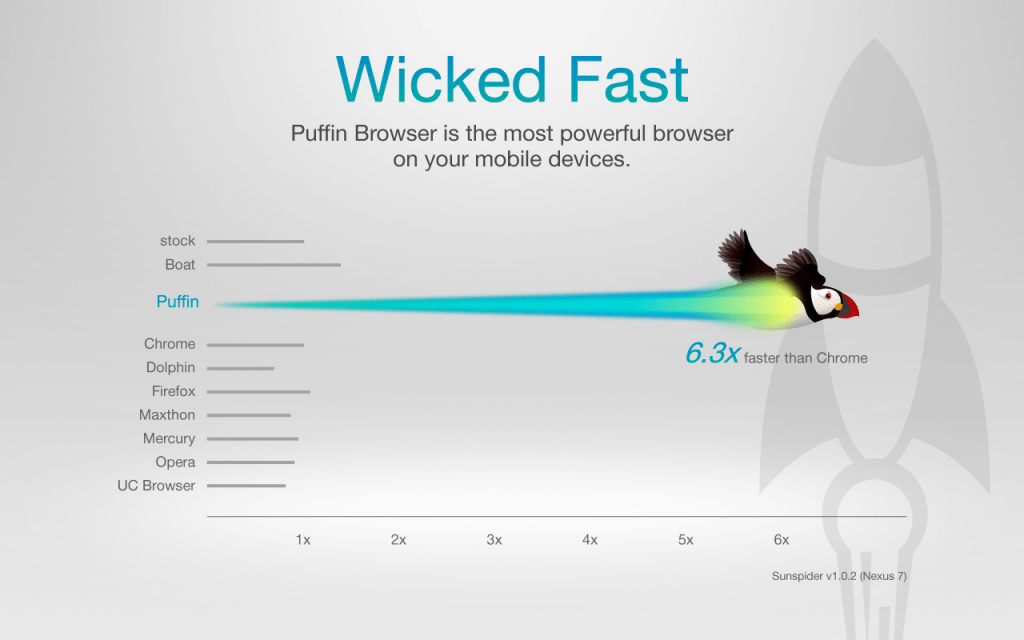 Wicked Fast

Puffin Browser is the most powerful browser on your mobile devices.

stock
Boat
Puffin
Chrome
Dolphin
Firefox
Maxthon
Mercury
Opera
UC Browser

6.3x faster than Chrome

1x
2x
3x
4x
5x
6x

Sunspider v1.0.2 (Nexus 7)